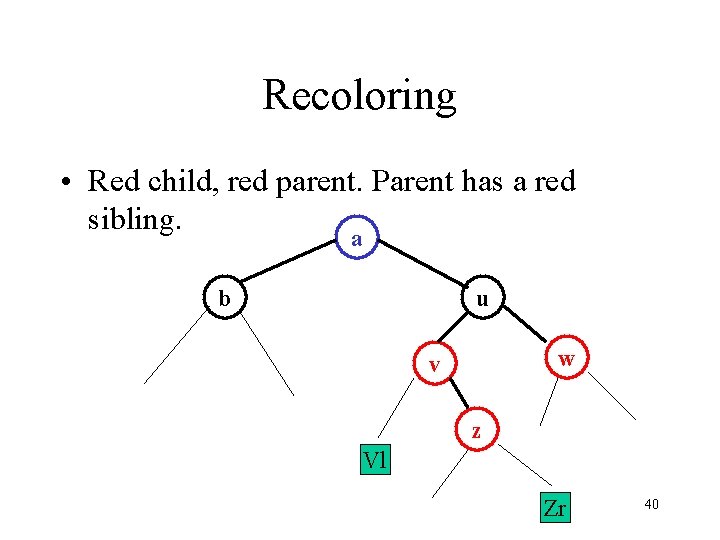 Recoloring

• Red child, red parent. Parent has a red sibling.

a

b

u

v

w

z

Vl

Zr

40